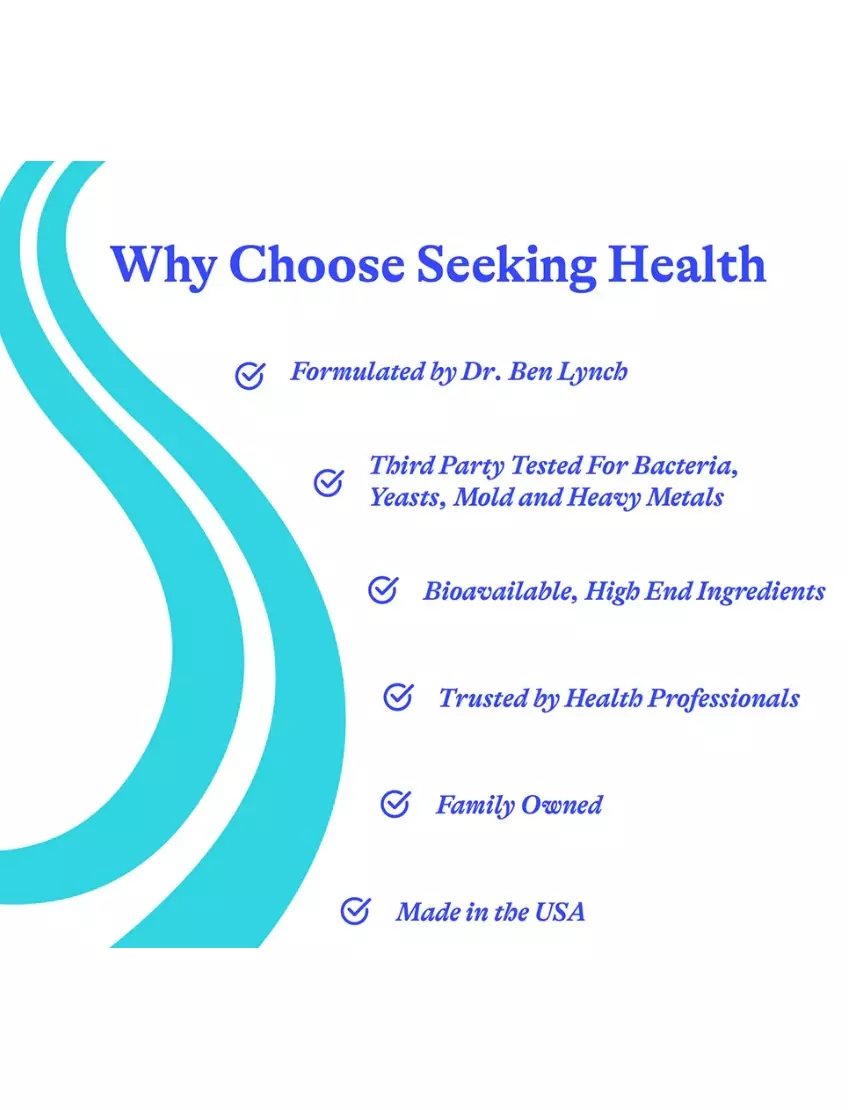 Why Choose Seeking Health

Formulated by Dr. Ben Lynch

Third Party Tested For Bacteria, Yeasts, Mold and Heavy Metals

Bioavailable, High End Ingredients

Trusted by Health Professionals

Family Owned

Made in the USA